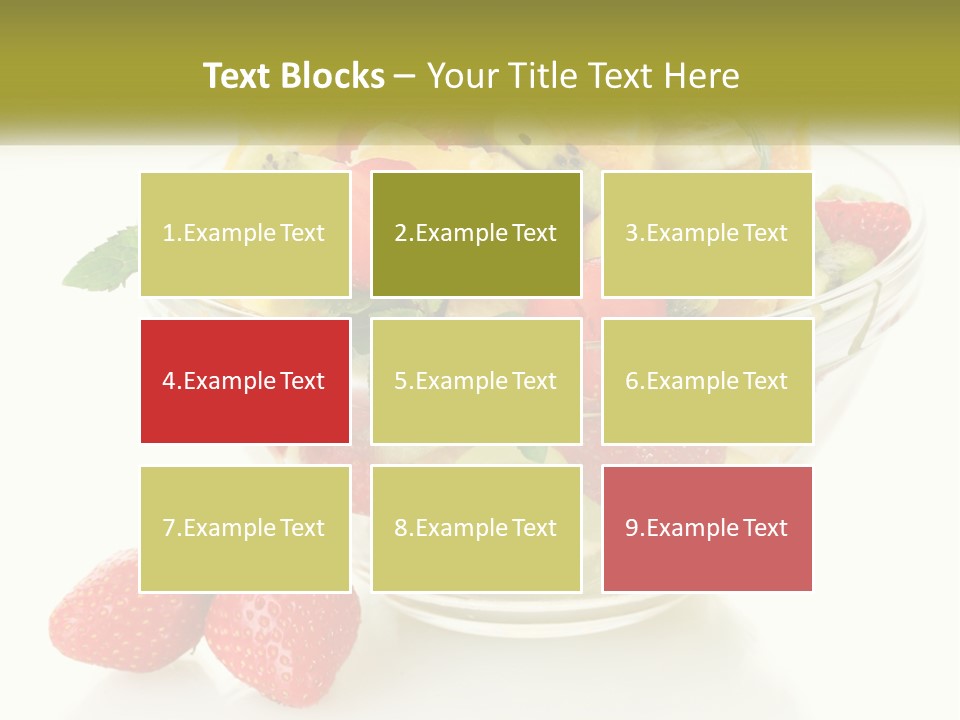 Text Blocks – Your Title Text Here

1.Example Text

2.Example Text

3.Example Text

4.Example Text

5.Example Text

6.Example Text

7.Example Text

8.Example Text

9.Example Text